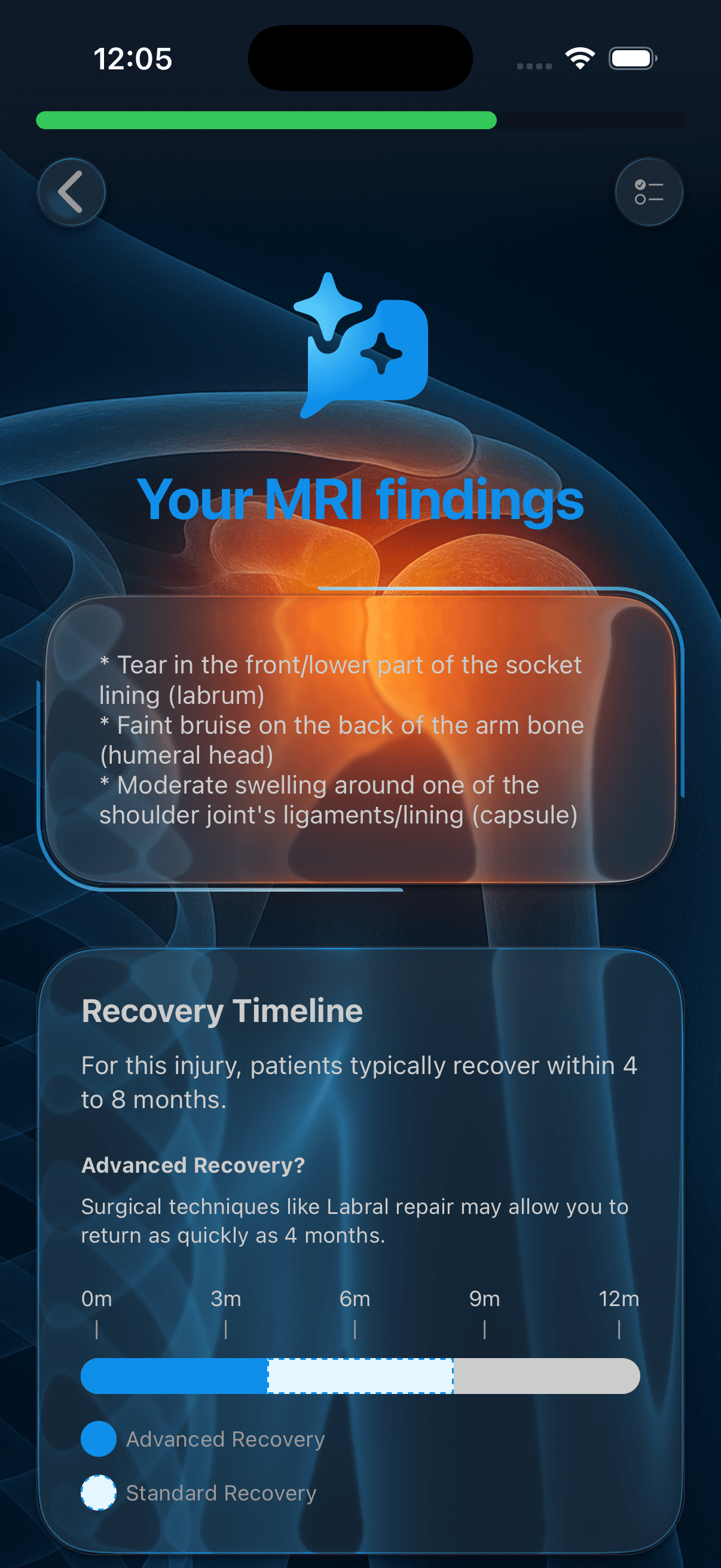 12:05

Your MRI findings

* Tear in the front/lower part of the socket lining (labrum)
* Faint bruise on the back of the arm bone (humeral head)
* Moderate swelling around one of the shoulder joint's ligaments/lining (capsule)

Recovery Timeline

For this injury, patients typically recover within 4 to 8 months.

Advanced Recovery?

Surgical techniques like Labral repair may allow you to return as quickly as 4 months.

0m 3m 6m 9m 12m

Advanced Recovery

Standard Recovery